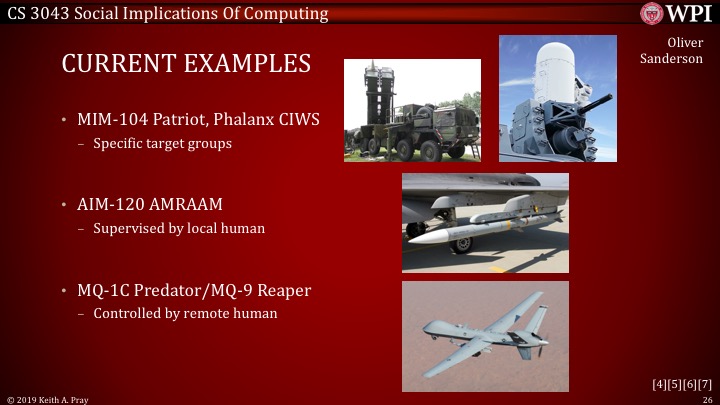 CS 3043 Social Implications Of Computing

WPI

Oliver Sanderson

CURRENT EXAMPLES

• MIM-104 Patriot, Phalanx CIWS
– Specific target groups

• AIM-120 AMRAAM
– Supervised by local human

• MQ-1C Predator/MQ-9 Reaper
– Controlled by remote human

[4][5][6][7]

© 2019 Keith A. Pray

26